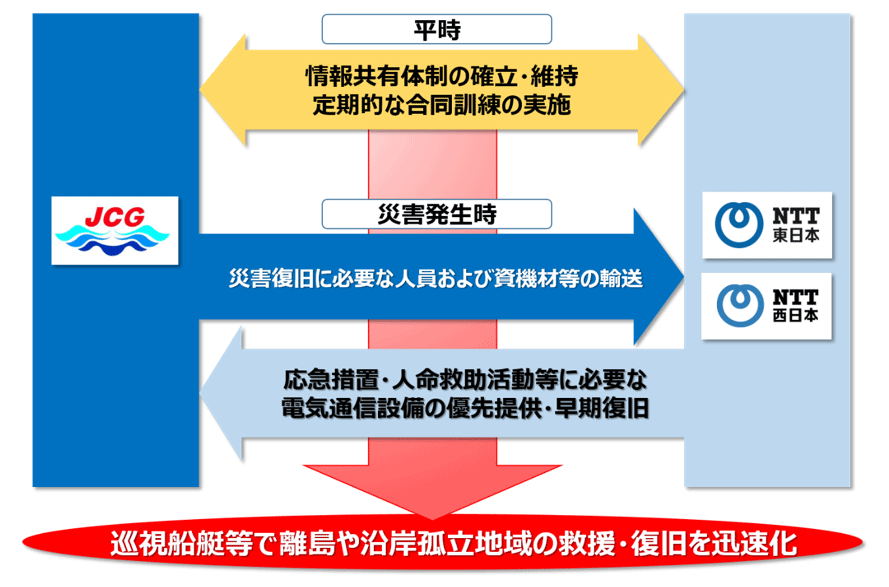 平時

情報共有体制の確立・維持
定期的な合同訓練の実施

JCG

災害発生時

災害復旧に必要な人員および資機材等の輸送

NTT
東日本

NTT
西日本

応急措置・人命救助活動等に必要な
電気通信設備の優先提供・早期復旧

巡視船艇等で離島や沿岸孤立地域の救援・復旧を迅速化